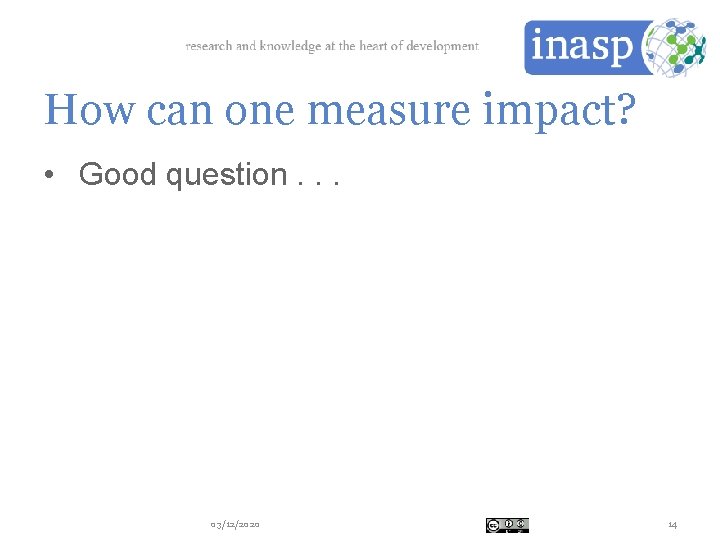 research and knowledge at the heart of development

inasp

How can one measure impact?

• Good question . . .

03/12/2020

14